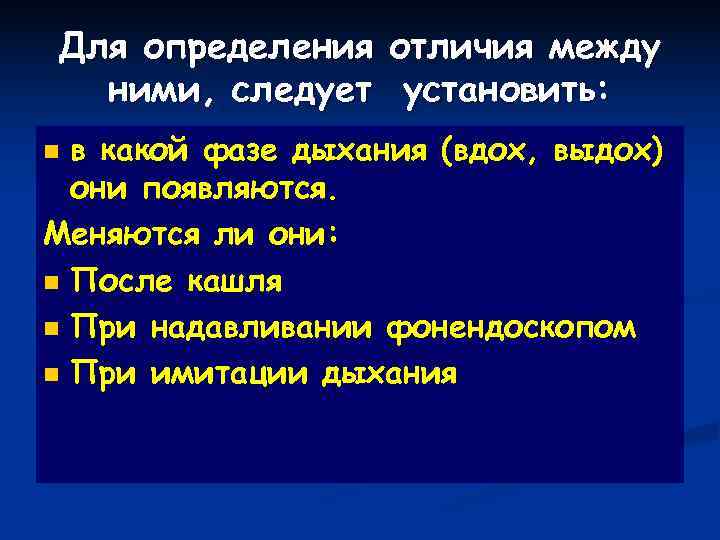 Для определения отличия между ними, следует установить:

в какой фазе дыхания (вдох, выдох) они появляются.

Меняются ли они:

После кашля

При надавливании фонендоскопом

При имитации дыхания